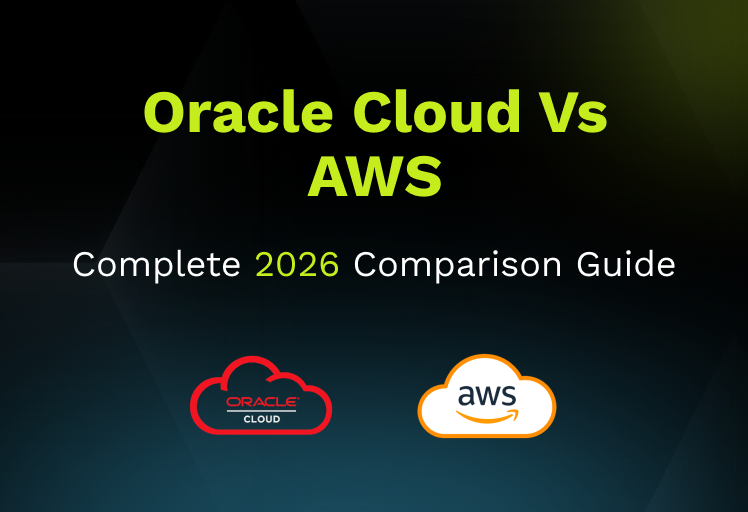 Oracle Cloud Vs AWS

Complete 2026 Comparison Guide

ORACLE
CLOUD

aws